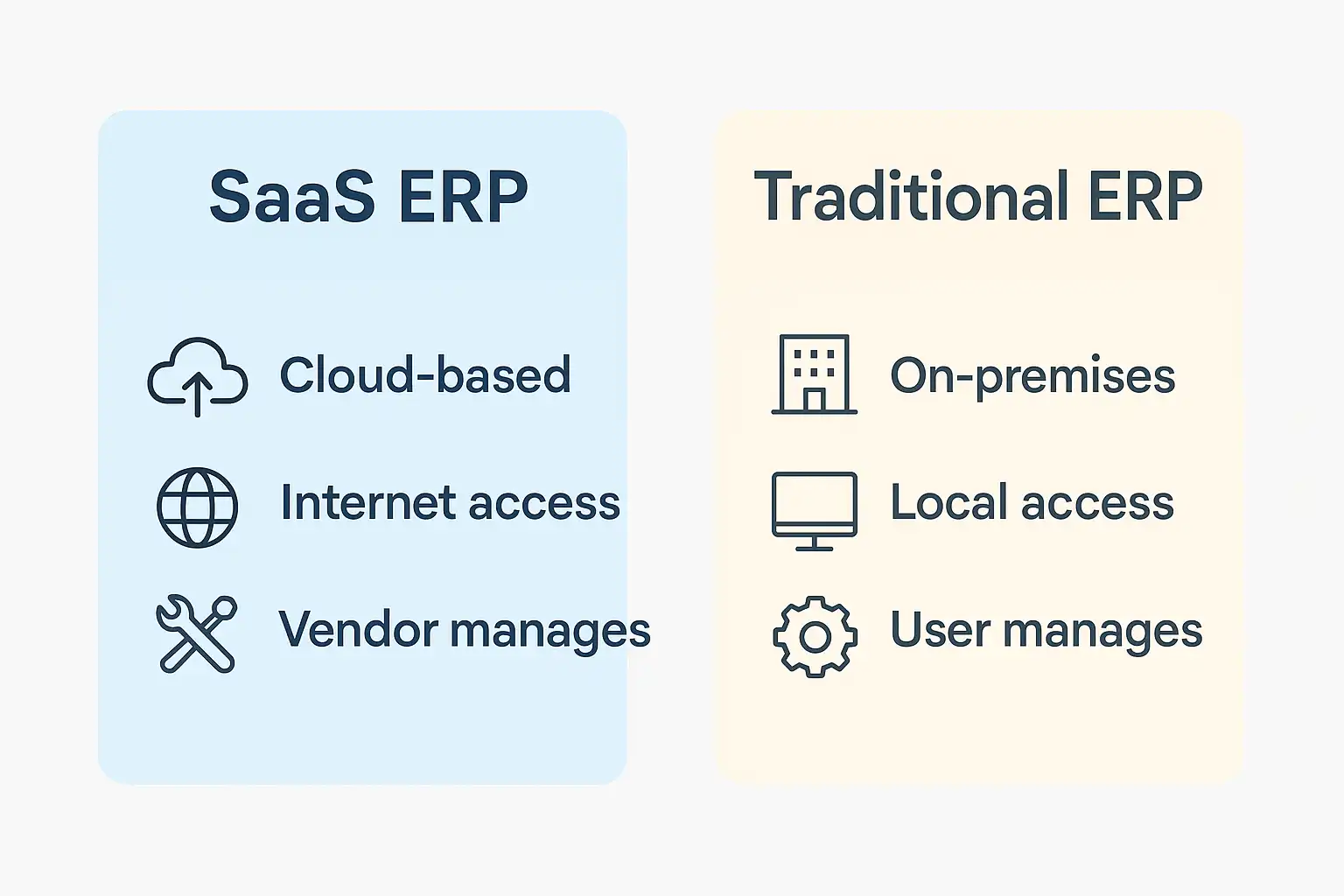 SaaS ERP

Cloud-based

Internet access

Vendor manages

Traditional ERP

On-premises

Local access

User manages